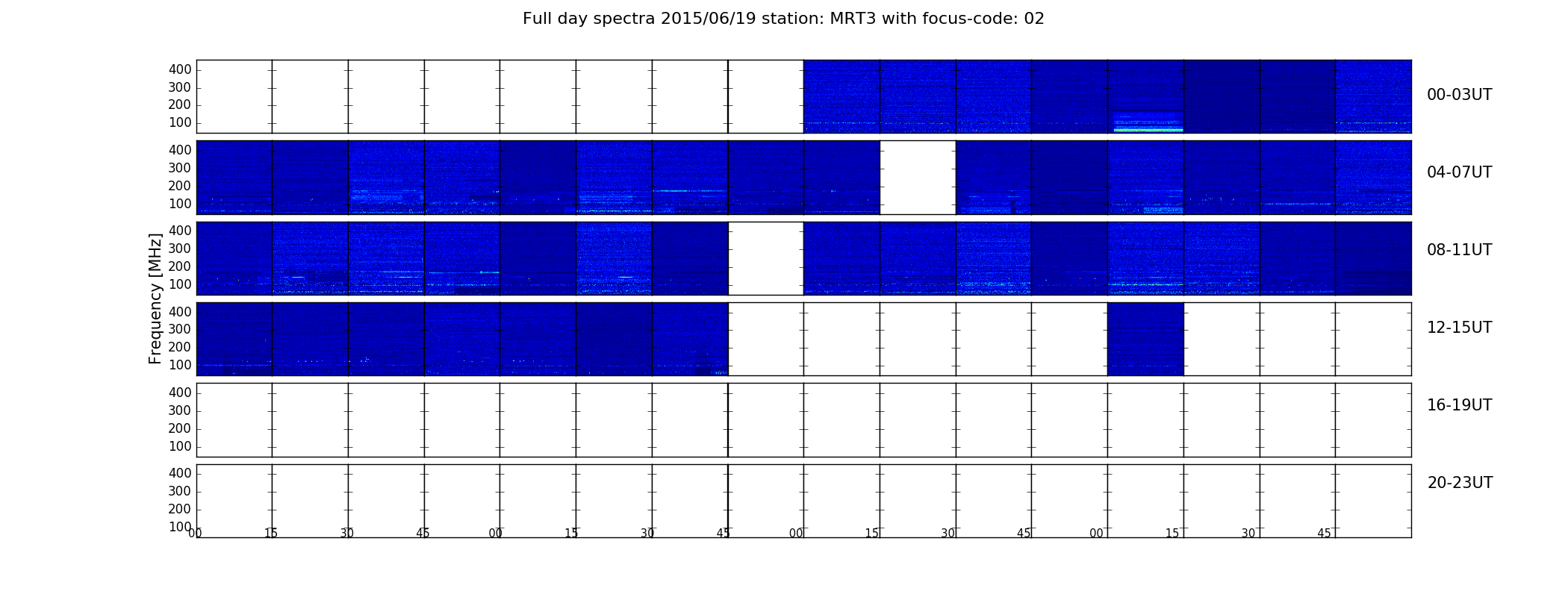 Full day spectra 2015/06/19 station: MRT3 with focus-code: 02

Frequency [MHz]

400
300
200
100

00-03UT

400
300
200
100

04-07UT

400
300
200
100

08-11UT

400
300
200
100

12-15UT

400
300
200
100

16-19UT

400
300
200
100

20-23UT

00 15 30 45 00 15 30 45 00 15 30 45 00 15 30 45